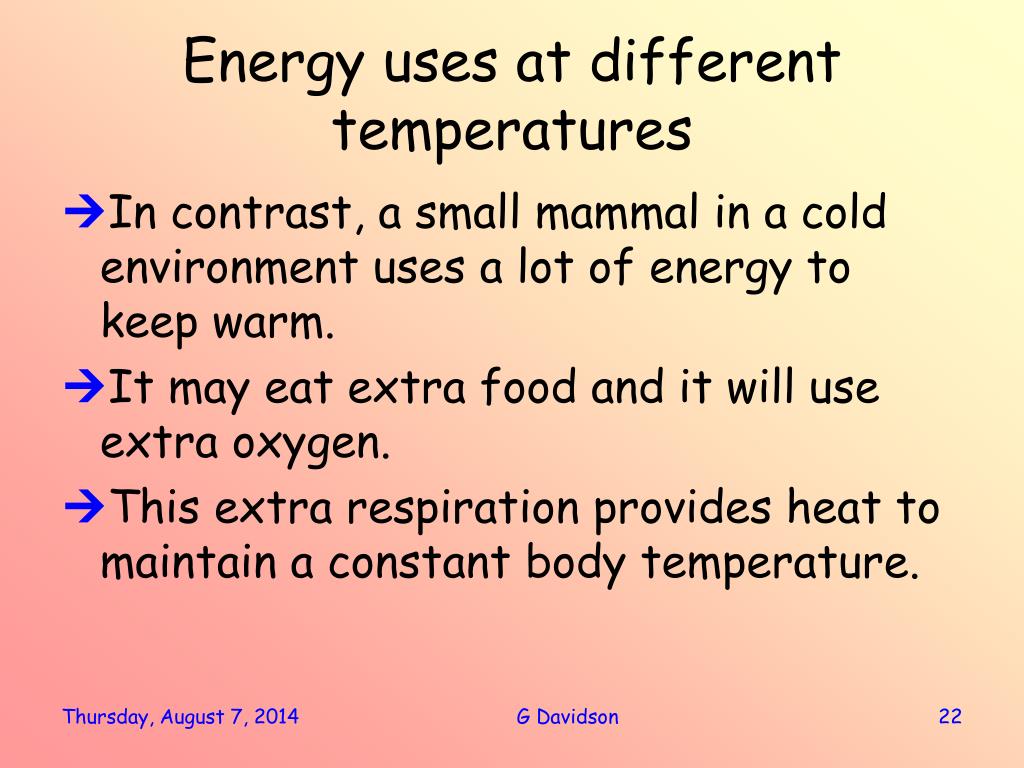 Energy uses at different temperatures

→In contrast, a small mammal in a cold environment uses a lot of energy to keep warm.

→It may eat extra food and it will use extra oxygen.

→This extra respiration provides heat to maintain a constant body temperature.

Thursday, August 7, 2014

G Davidson

22